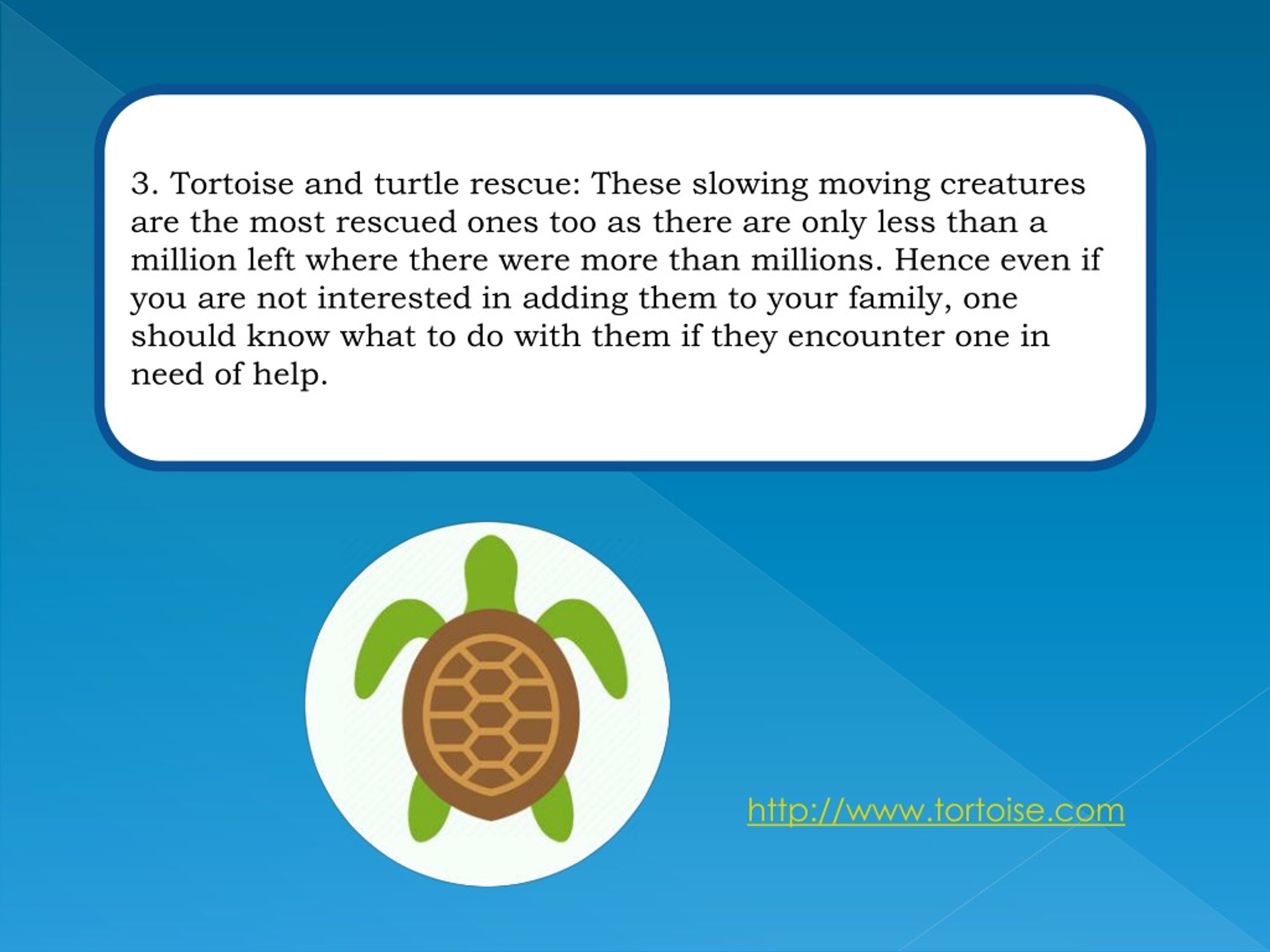 3. Tortoise and turtle rescue: These slowing moving creatures are the most rescued ones too as there are only less than a million left where there were more than millions. Hence even if you are not interested in adding them to your family, one should know what to do with them if they encounter one in need of help.

http://www.tortoise.com